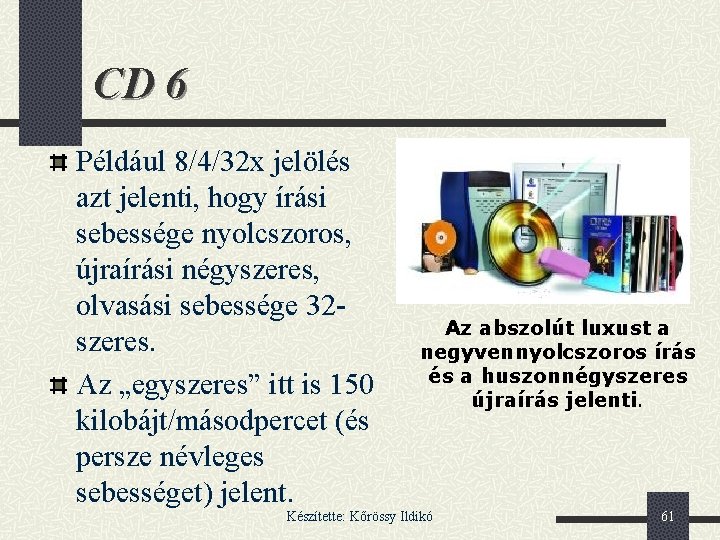 CD 6

Például 8/4/32x jelölés azt jelenti, hogy írási sebessége nyolcszoros, újraírási négyszeres, olvasási sebessége 32-szeres.

Az „egyszeres” itt is 150 kilobájt/másodpercet (és persze névleges sebességet) jelent.

Az abszolút luxust a negyvennyolcszoros írás és a huszonnégyszeres újraírás jelenti.

Készítette: Kőrössy Ildikó

61